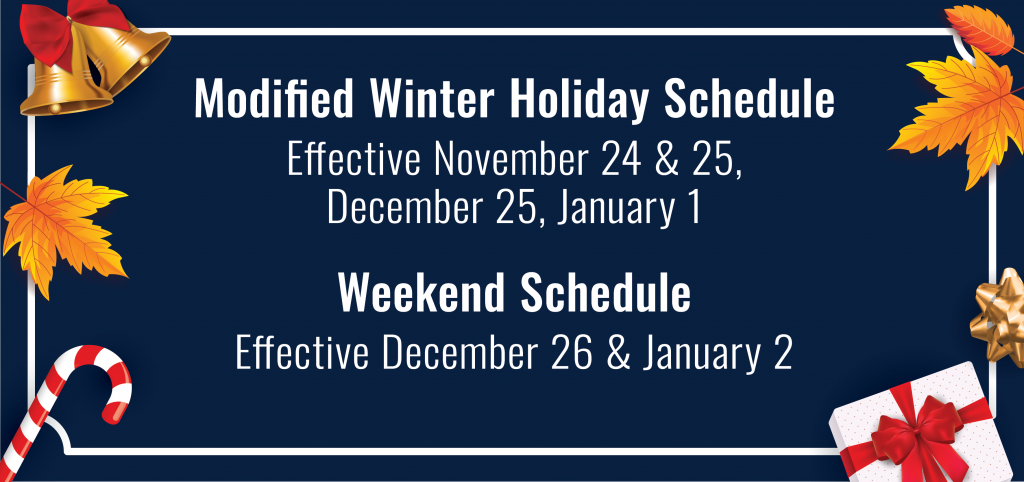 Modified Winter Holiday Schedule

Effective November 24 & 25, December 25, January 1

Weekend Schedule

Effective December 26 & January 2